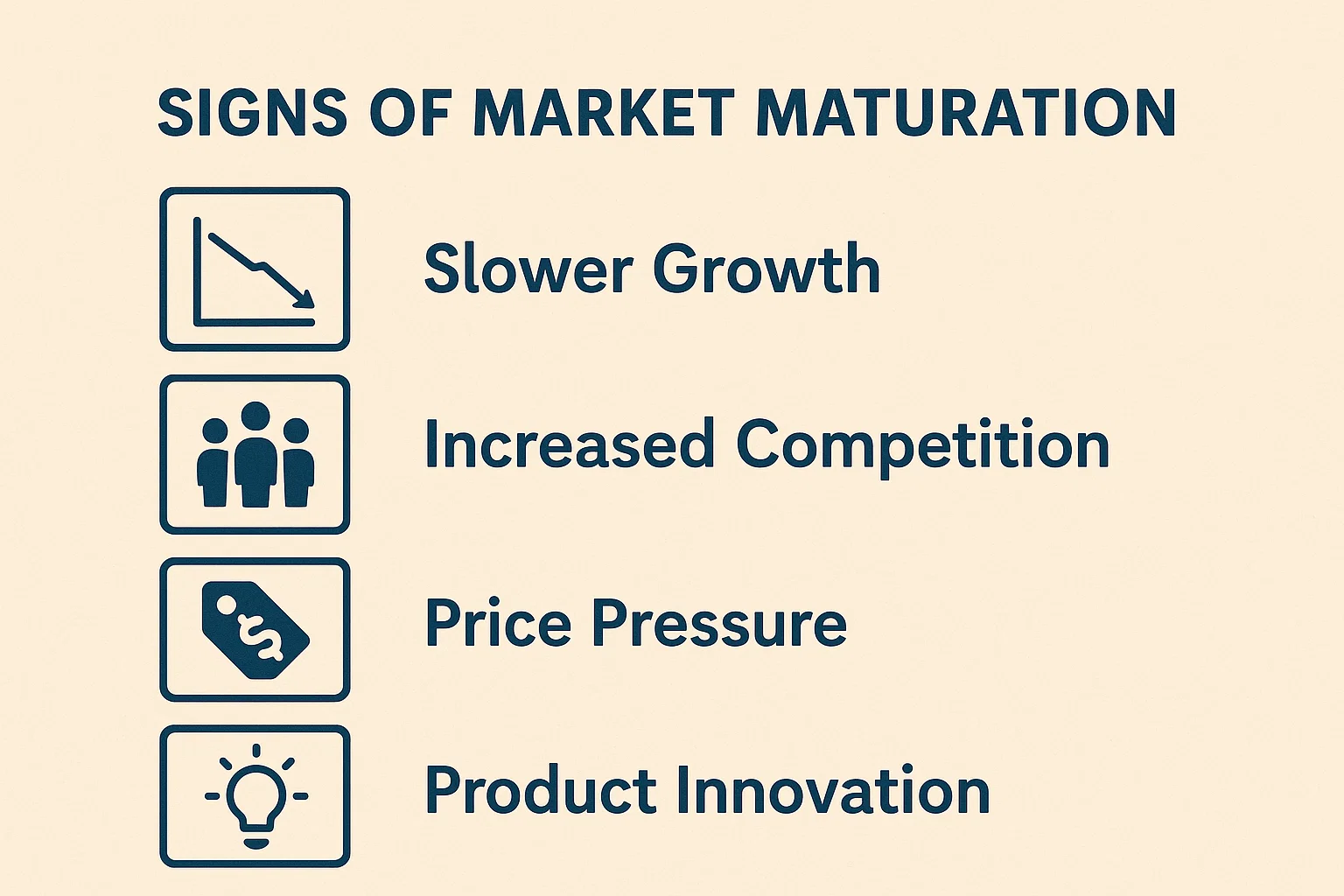 SIGNS OF MARKET MATURATION

Slower Growth

Increased Competition

$

Price Pressure

Product Innovation